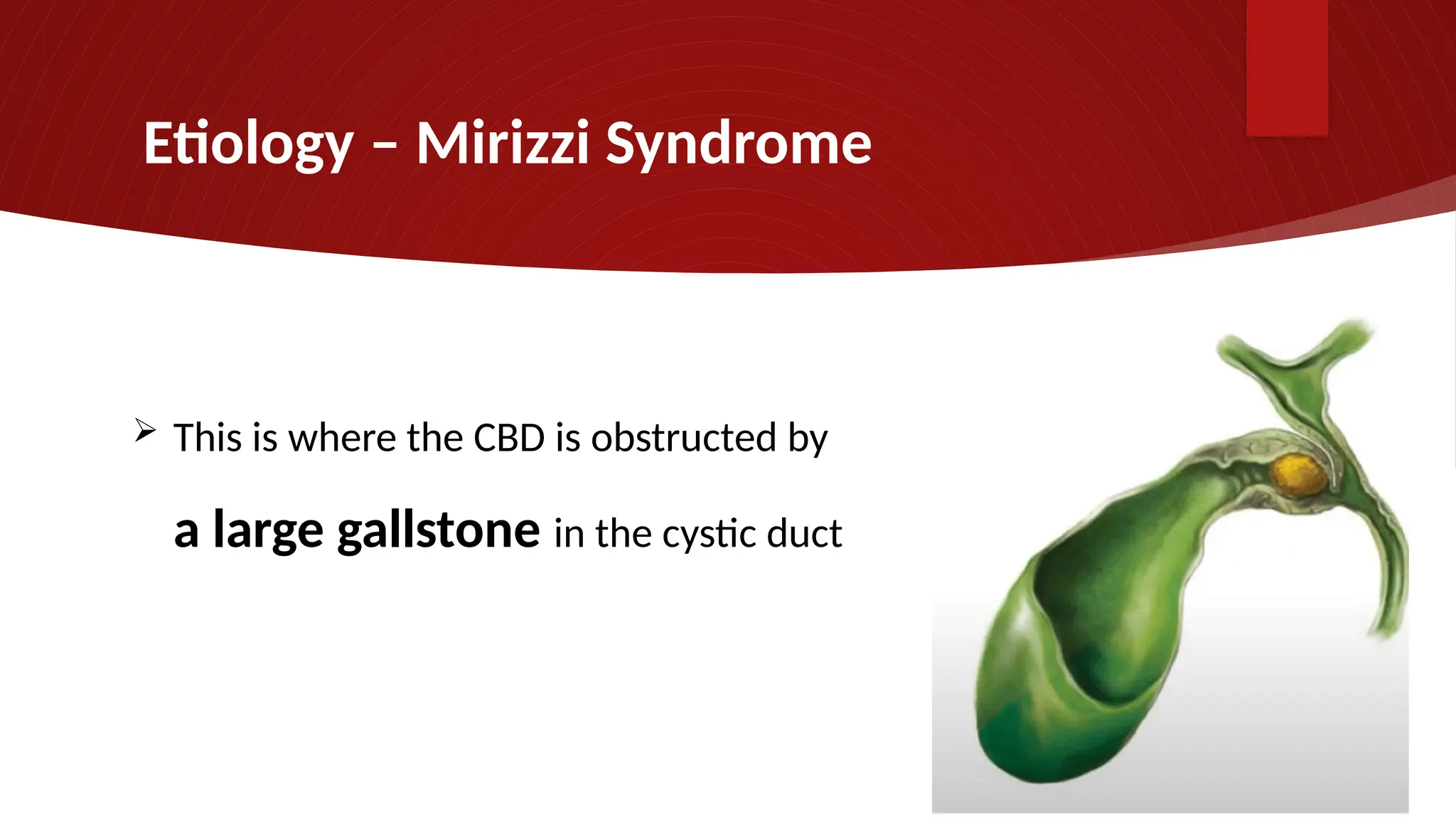 Etiology – Mirizzi Syndrome

➢ This is where the CBD is obstructed by a large gallstone in the cystic duct